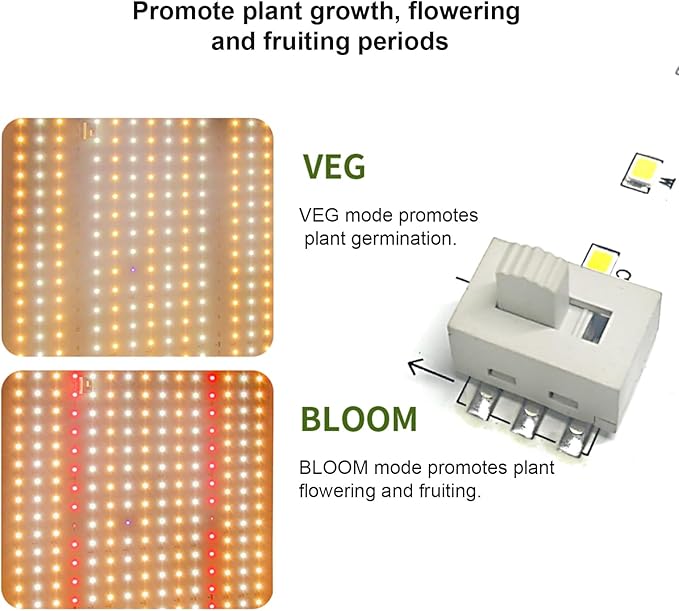 Promote plant growth, flowering and fruiting periods

VEG

VEG mode promotes plant germination.

BLOOM

BLOOM mode promotes plant flowering and fruiting.